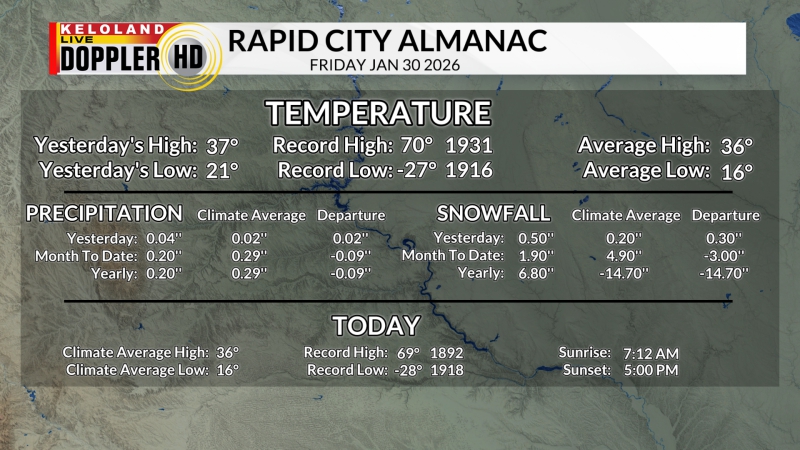 KELOLAND LIVE DOPPLER HD

RAPID CITY ALMANAC
FRIDAY JAN 30 2026

TEMPERATURE

Yesterday's High: 37°
Yesterday's Low: 21°

Record High: 70° 1931
Record Low: -27° 1916

Average High: 36°
Average Low: 16°

| PRECIPITATION | | Climate Average | Departure |
|---|---|---|---|
| Yesterday: | 0.04'' | 0.02'' | 0.02'' |
| Month To Date: | 0.20'' | 0.29'' | -0.09'' |
| Yearly: | 0.20'' | 0.29'' | -0.09'' |

| SNOWFALL | | Climate Average | Departure |
|---|---|---|---|
| Yesterday: | 0.50'' | 0.20'' | 0.30'' |
| Month To Date: | 1.90'' | 4.90'' | -3.00'' |
| Yearly: | 6.80'' | -14.70'' | -14.70'' |

TODAY

Climate Average High: 36°
Climate Average Low: 16°

Record High: 69° 1892
Record Low: -28° 1918

Sunrise: 7:12 AM
Sunset: 5:00 PM